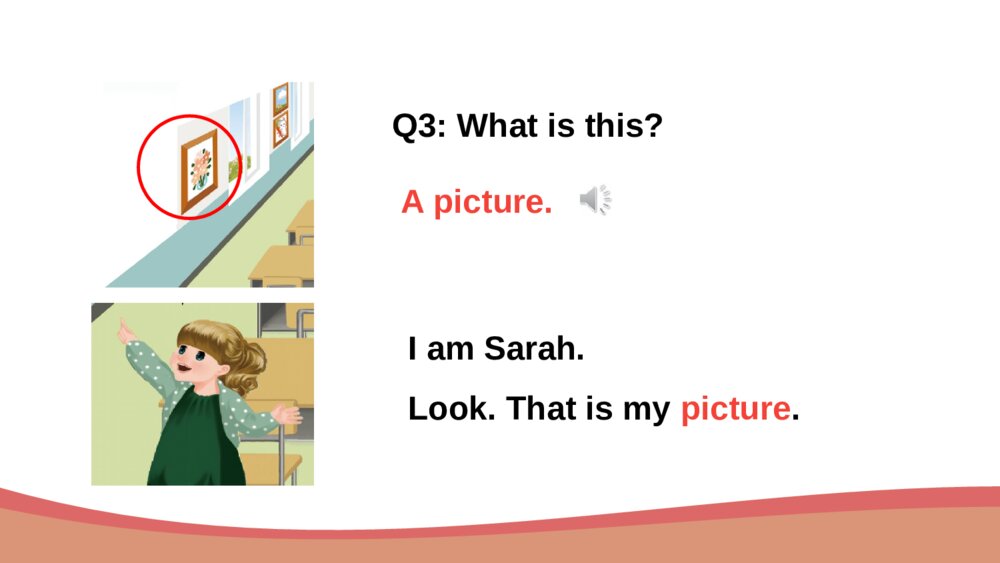 Q3: What is this?

A picture.

I am Sarah.

Look. That is my picture.